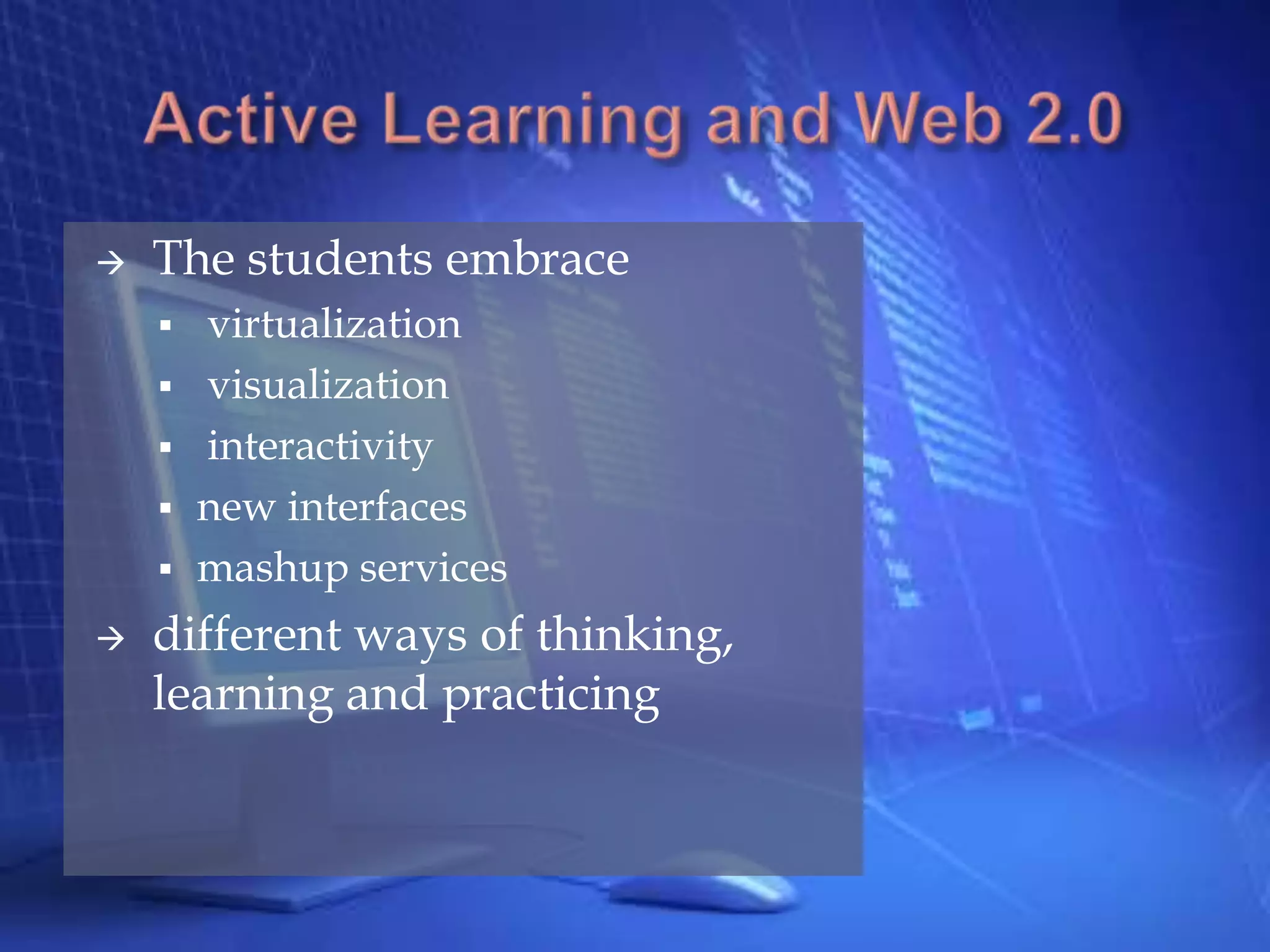 Active Learning and Web 2.0

→ The students embrace
▪ virtualization
▪ visualization
▪ interactivity
▪ new interfaces
▪ mashup services

→ different ways of thinking, learning and practicing